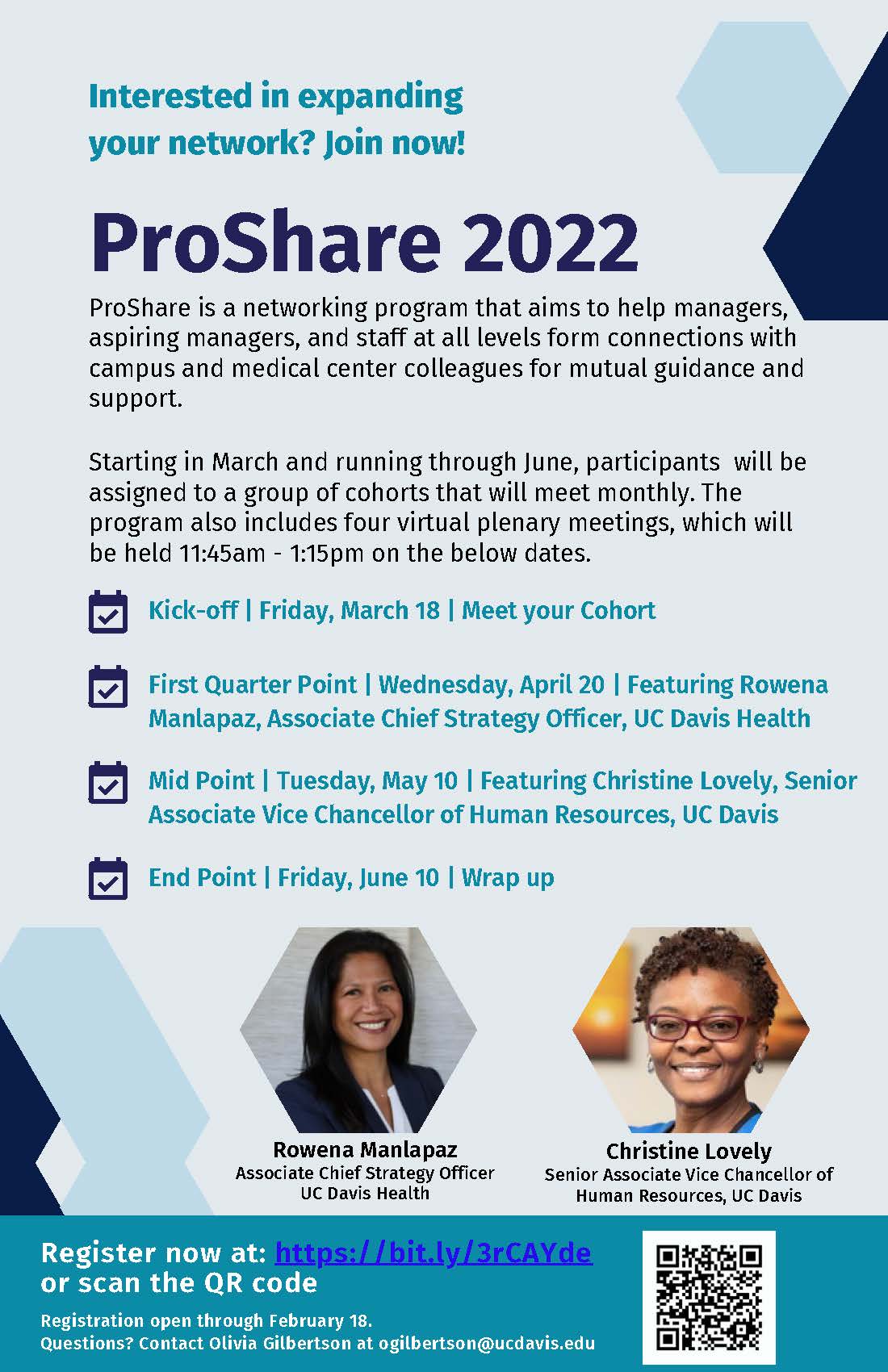 Interested in expanding your network? Join now!

ProShare 2022

ProShare is a networking program that aims to help managers, aspiring managers, and staff at all levels form connections with campus and medical center colleagues for mutual guidance and support.

Starting in March and running through June, participants will be assigned to a group of cohorts that will meet monthly. The program also includes four virtual plenary meetings, which will be held 11:45am - 1:15pm on the below dates.

Kick-off | Friday, March 18 | Meet your Cohort

First Quarter Point | Wednesday, April 20 | Featuring Rowena Manlapaz, Associate Chief Strategy Officer, UC Davis Health

Mid Point | Tuesday, May 10 | Featuring Christine Lovely, Senior Associate Vice Chancellor of Human Resources, UC Davis

End Point | Friday, June 10 | Wrap up

Rowena Manlapaz
Associate Chief Strategy Officer
UC Davis Health

Christine Lovely
Senior Associate Vice Chancellor of Human Resources, UC Davis

Register now at: https://bit.ly/3rCAYde or scan the QR code

Registration open through February 18.
Questions? Contact Olivia Gilbertson at ogilbertson@ucdavis.edu